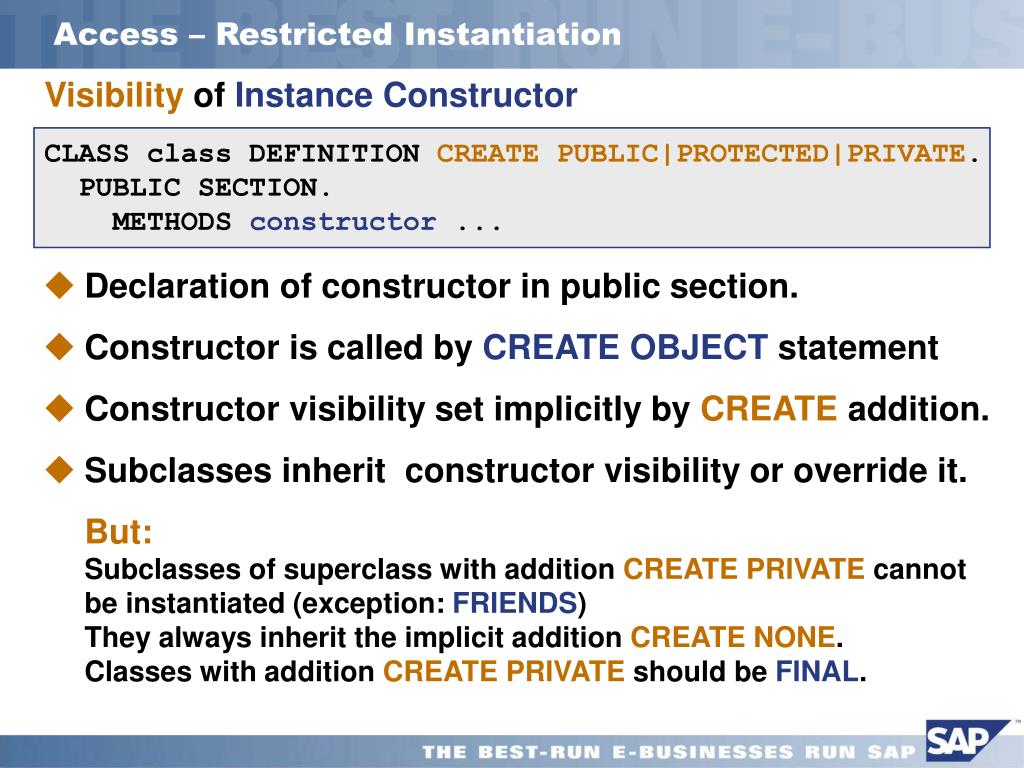 Access – Restricted Instantiation

Visibility of Instance Constructor

CLASS class DEFINITION CREATE PUBLIC|PROTECTED|PRIVATE.
PUBLIC SECTION.
METHODS constructor ...

◆ Declaration of constructor in public section.

◆ Constructor is called by CREATE OBJECT statement

◆ Constructor visibility set implicitly by CREATE addition.

◆ Subclasses inherit constructor visibility or override it.

But:
Subclasses of superclass with addition CREATE PRIVATE cannot be instantiated (exception: FRIENDS)
They always inherit the implicit addition CREATE NONE.
Classes with addition CREATE PRIVATE should be FINAL.

THE BEST-RUN E-BUSINESSES RUN SAP

SAP